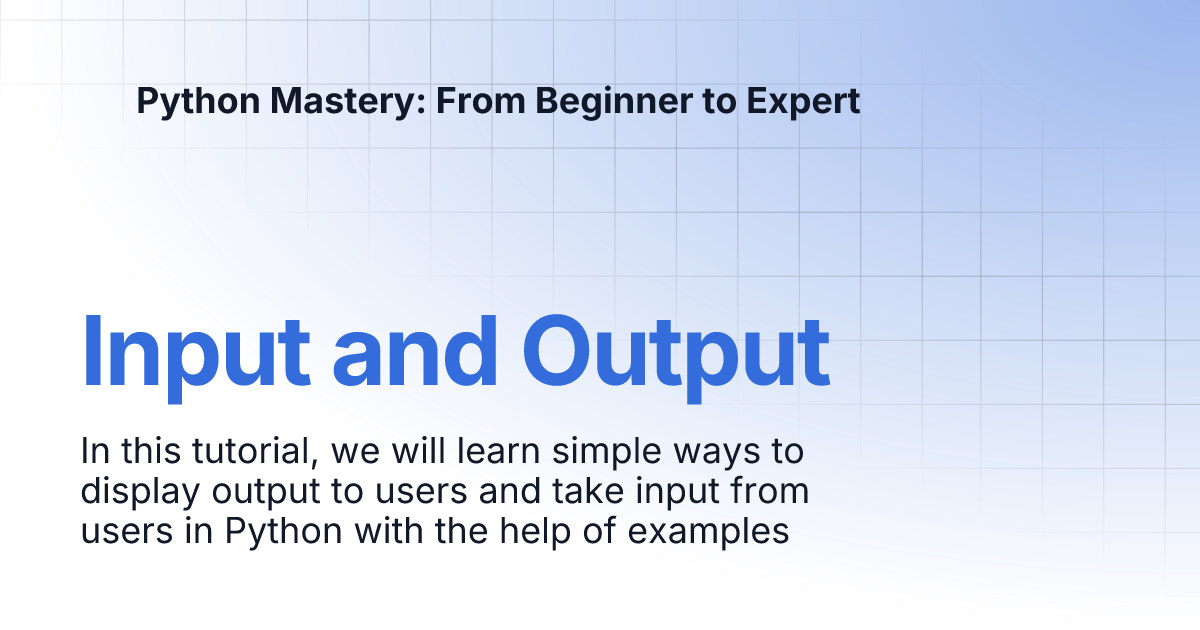 Python Mastery: From Beginner to Expert

Input and Output

In this tutorial, we will learn simple ways to display output to users and take input from users in Python with the help of examples